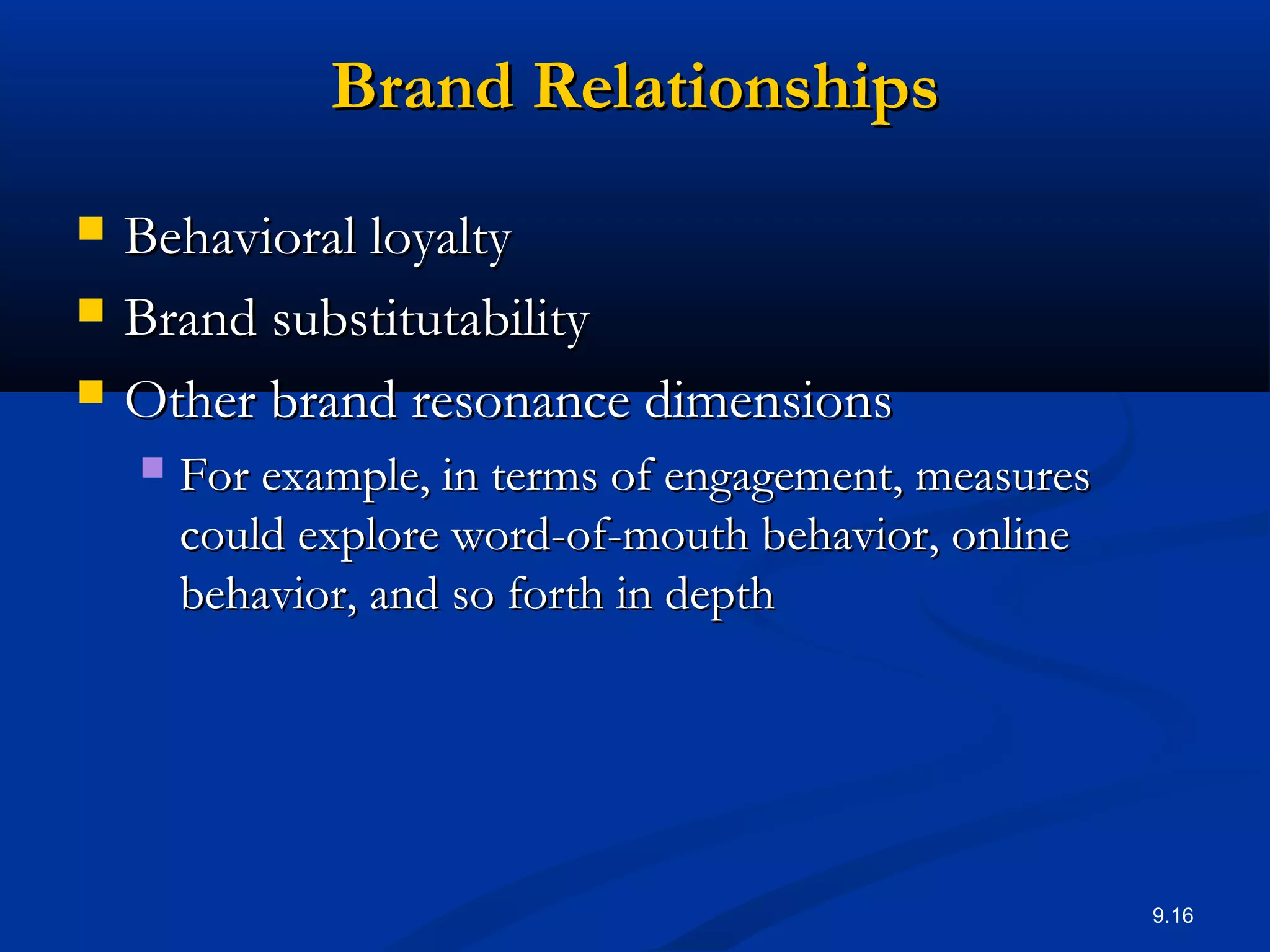 Brand Relationships

- Behavioral loyalty
- Brand substitutability
- Other brand resonance dimensions
  - For example, in terms of engagement, measures could explore word-of-mouth behavior, online behavior, and so forth in depth

9.16